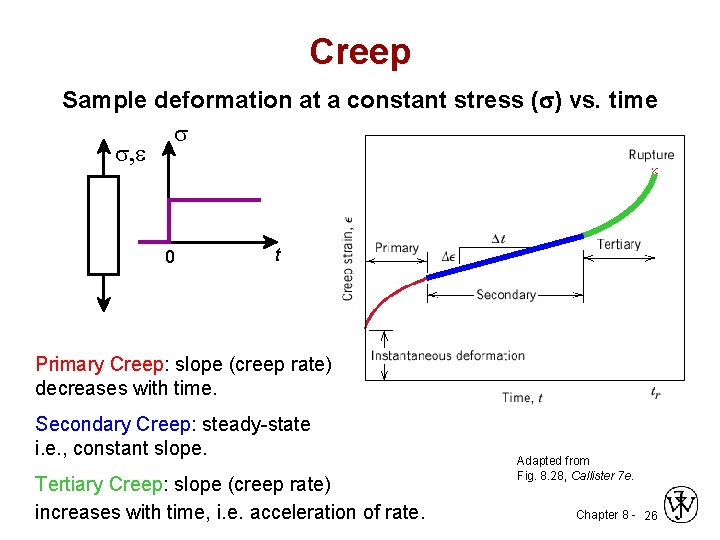 Creep

Sample deformation at a constant stress ($\sigma$) vs. time

$\sigma,\varepsilon$

$\sigma$

0

$t$

Rupture

Creep strain, $\epsilon$

Primary

$\Delta t$

$\Delta\epsilon$

Tertiary

Secondary

Instantaneous deformation

Time, $t$

$t_r$

Primary Creep: slope (creep rate) decreases with time.

Secondary Creep: steady-state i.e., constant slope.

Tertiary Creep: slope (creep rate) increases with time, i.e. acceleration of rate.

Adapted from Fig. 8.28, Callister 7e.

Chapter 8 - 26